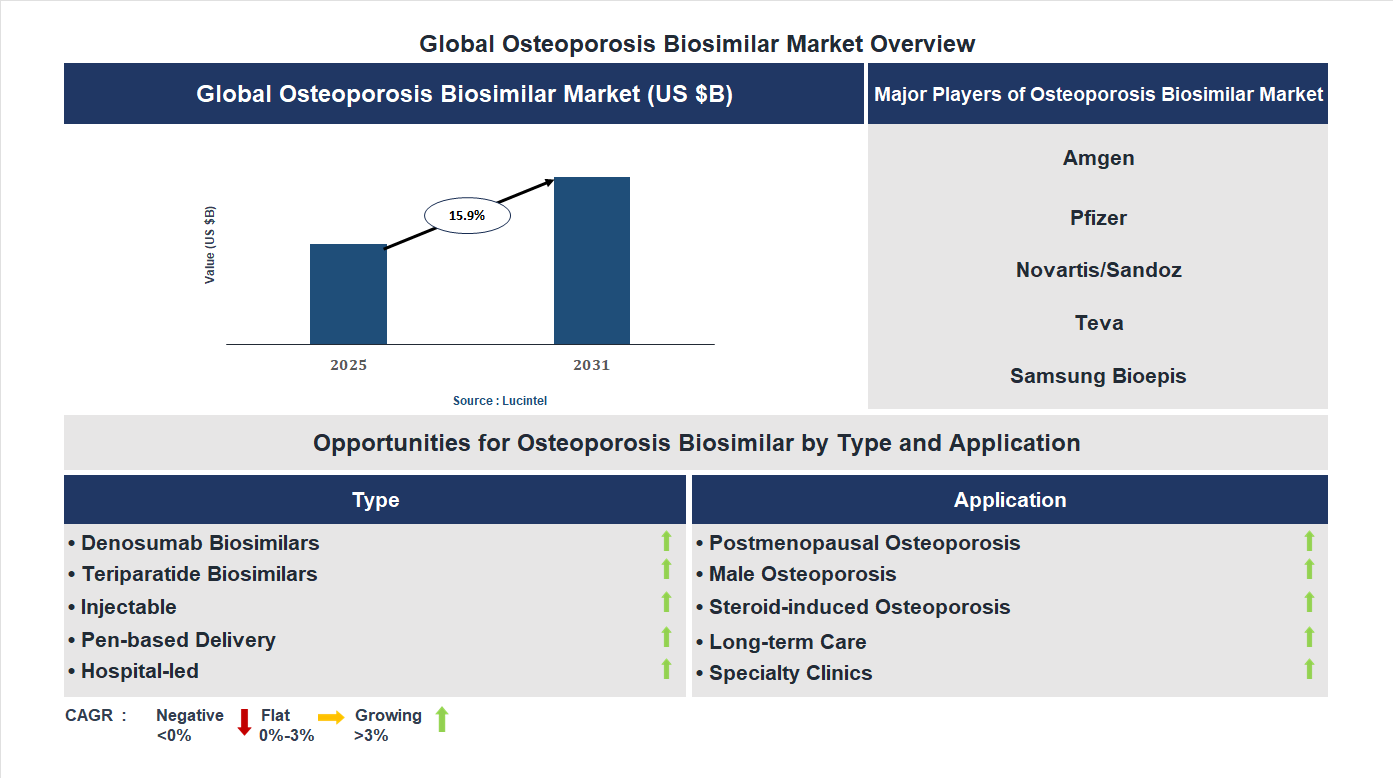 Global Osteoporosis Biosimilar Market Overview

Global Osteoporosis Biosimilar Market (US $B)

Value (US $B)

15.9%

2025

2031

Source : Lucintel

Major Players of Osteoporosis Biosimilar Market

Amgen

Pfizer

Novartis/Sandoz

Teva

Samsung Bioepis

Opportunities for Osteoporosis Biosimilar by Type and Application

Type

• Denosumab Biosimilars
• Teriparatide Biosimilars
• Injectable
• Pen-based Delivery
• Hospital-led

Application

• Postmenopausal Osteoporosis
• Male Osteoporosis
• Steroid-induced Osteoporosis
• Long-term Care
• Specialty Clinics

CAGR : Negative <0% Flat 0%-3% Growing >3%